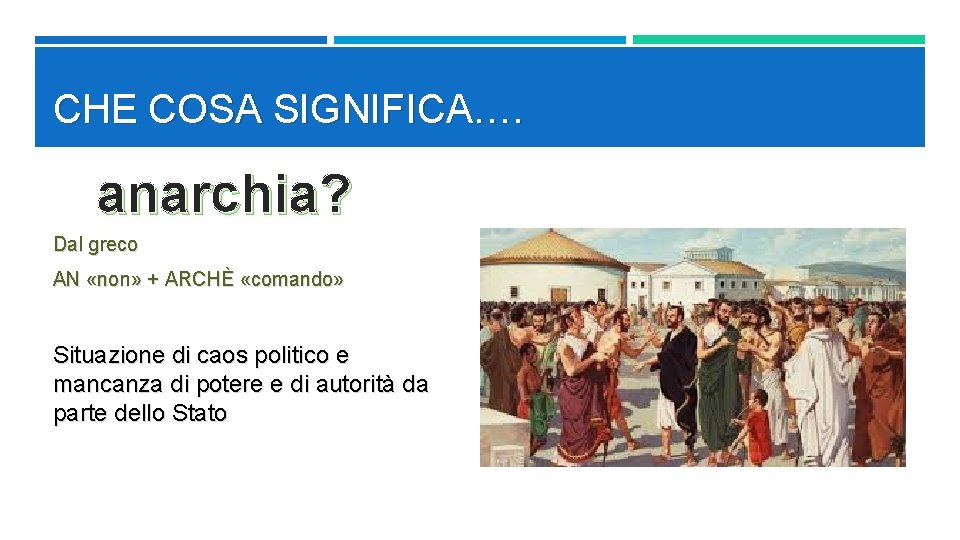 CHE COSA SIGNIFICA….

anarchia?

Dal greco

AN «non» + ARCHÈ «comando»

Situazione di caos politico e mancanza di potere e di autorità da parte dello Stato